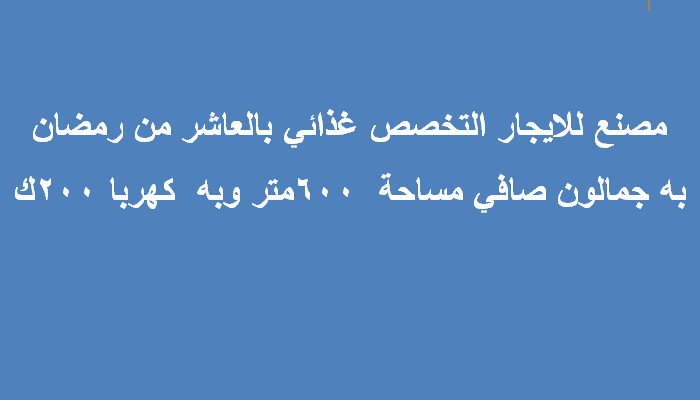 مصنع للايجار التخصص غذائي بالعاشر من رمضان

به جمالون صافي مساحة ٦٠٠متر وبه كهربا ٢٠٠ك